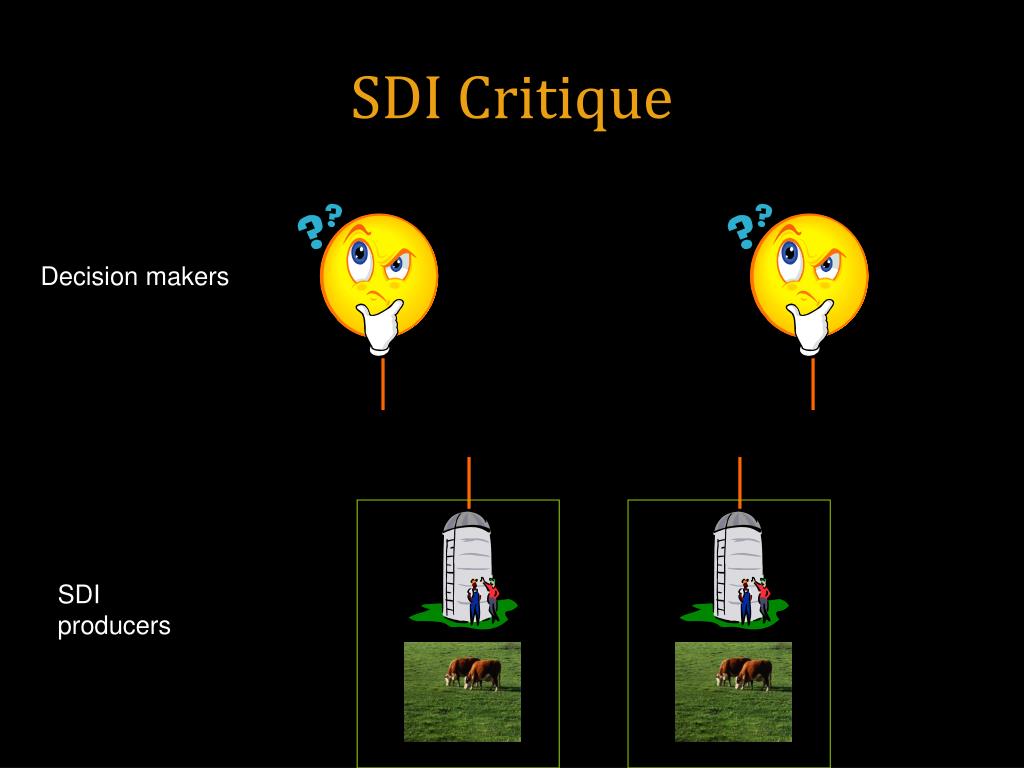 SDI Critique

Decision makers

SDI producers